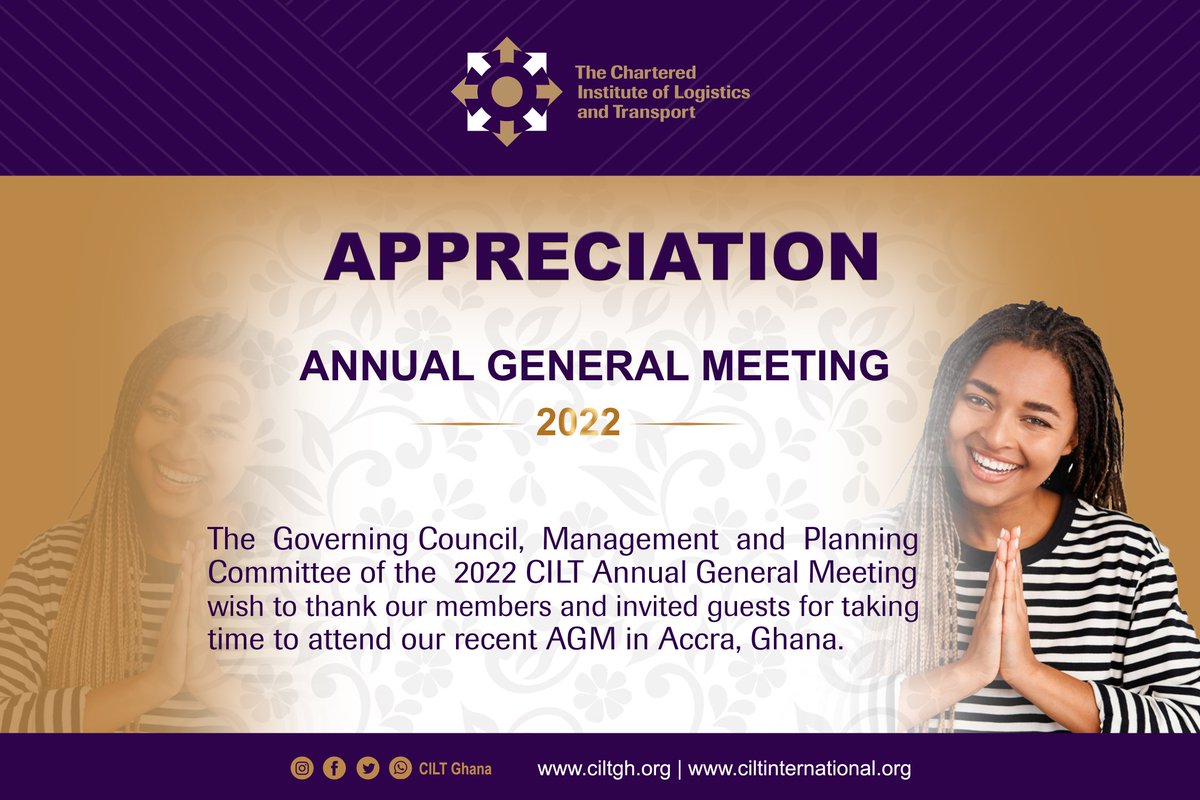 The Chartered
Institute of Logistics
and Transport

APPRECIATION

ANNUAL GENERAL MEETING

2022

The Governing Council, Management and Planning Committee of the 2022 CILT Annual General Meeting wish to thank our members and invited guests for taking time to attend our recent AGM in Accra, Ghana.

CILT Ghana

www.ciltgh.org | www.ciltinternational.org